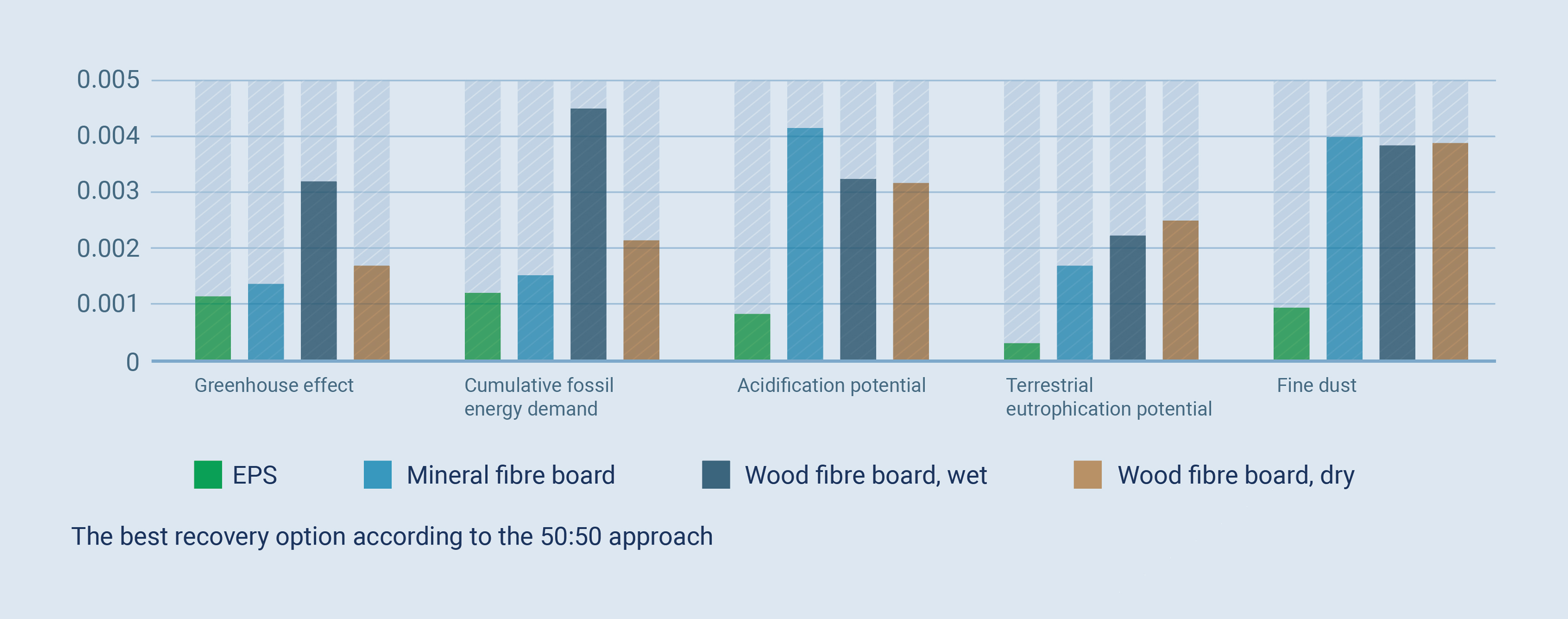 0.005
0.004
0.003
0.002
0.001
0

Greenhouse effect
Cumulative fossil energy demand
Acidification potential
Terrestrial eutrophication potential
Fine dust

EPS
Mineral fibre board
Wood fibre board, wet
Wood fibre board, dry

The best recovery option according to the 50:50 approach